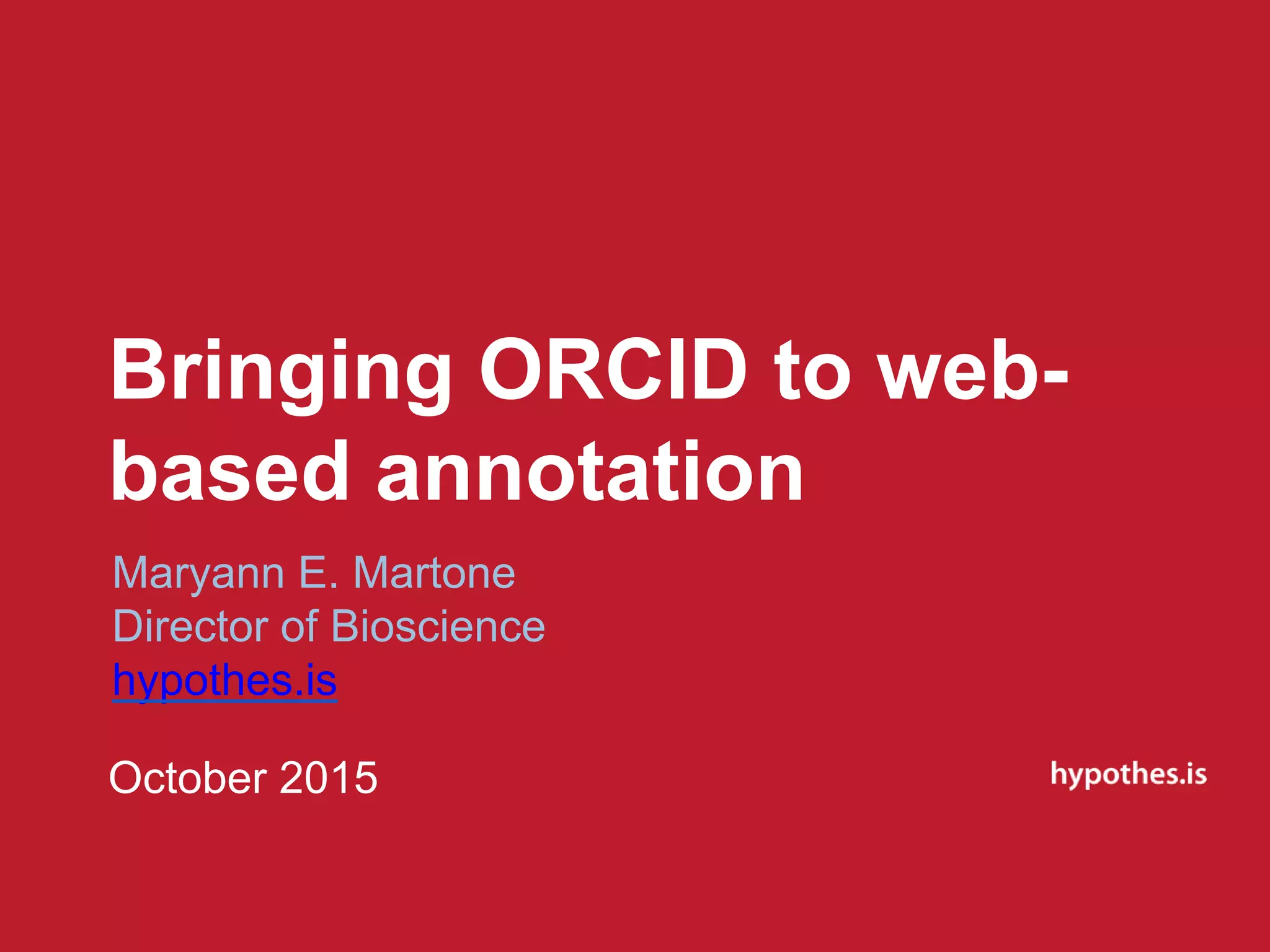 Bringing ORCID to web-based annotation

Maryann E. Martone
Director of Bioscience
hypothes.is

October 2015

hypothes.is